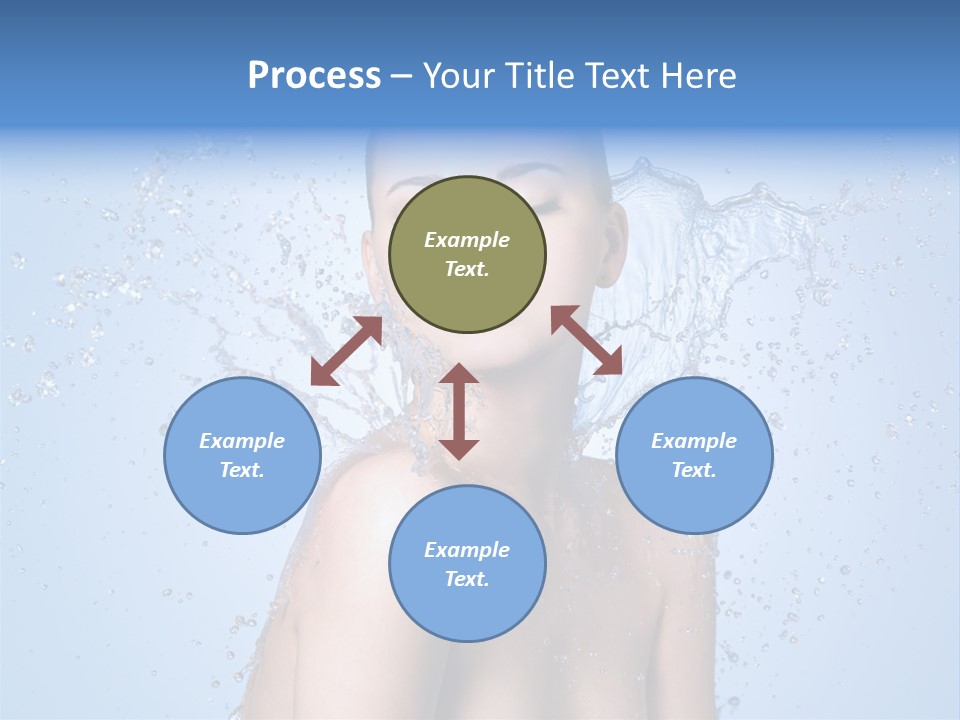 Process – Your Title Text Here

Example Text.

Example Text.

Example Text.

Example Text.